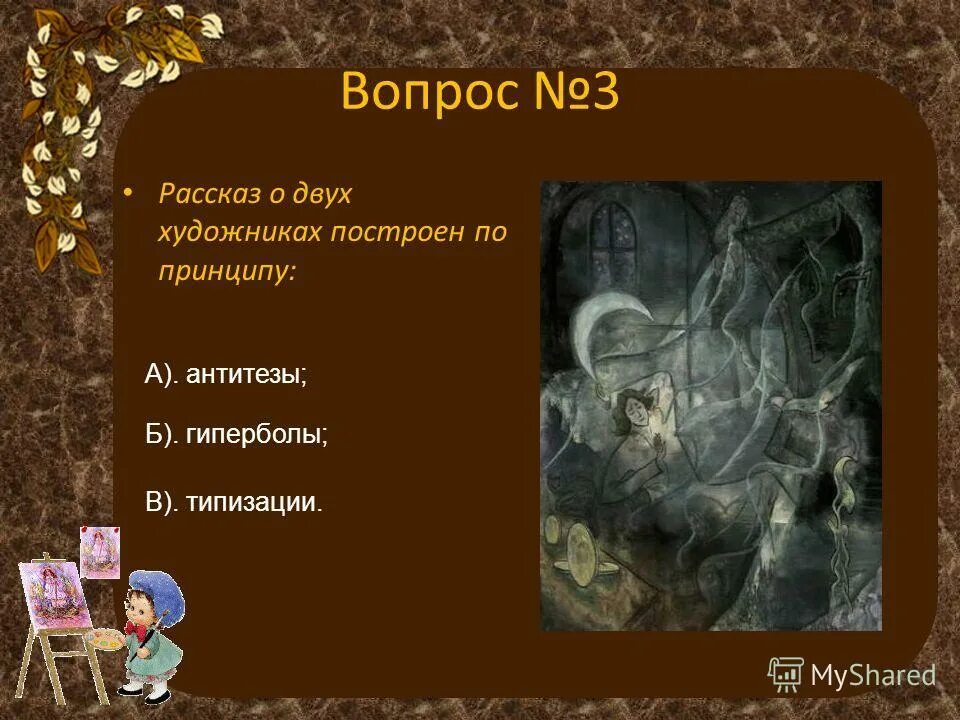 Вопрос №3

• Рассказ о двух художниках построен по принципу:

А). антитезы;

Б). гиперболы;

В). типизации.

MyShared